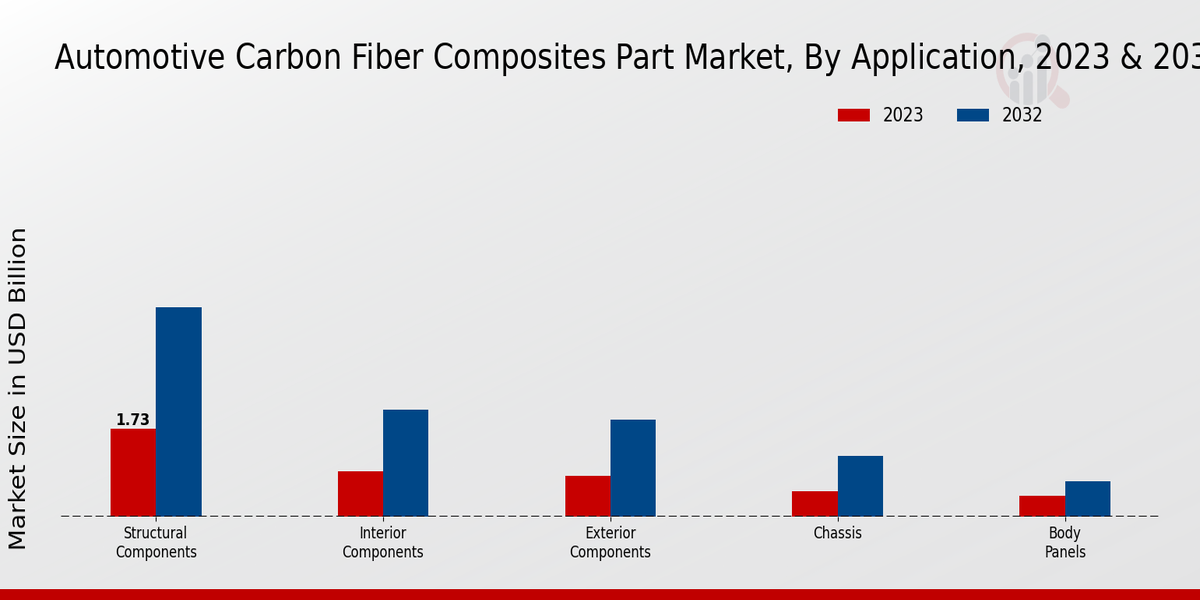 Automotive Carbon Fiber Composites Part Market, By Application, 2023 & 203

2023
2032

Market Size in USD Billion

1.73

Structural Components
Interior Components
Exterior Components
Chassis
Body Panels